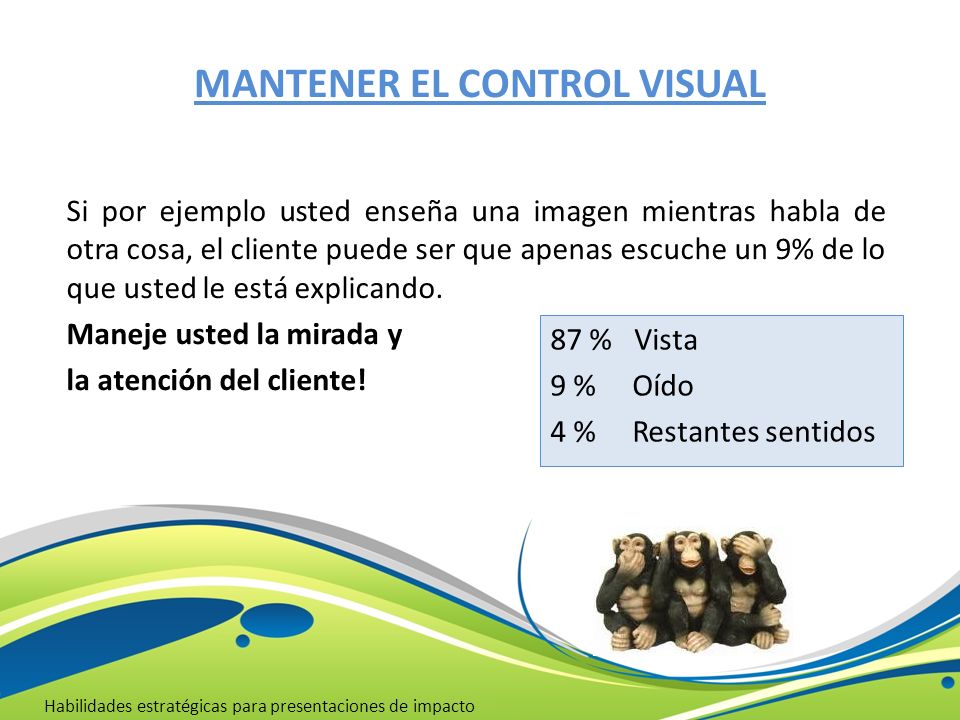 MANTENER EL CONTROL VISUAL

Si por ejemplo usted enseña una imagen mientras habla de otra cosa, el cliente puede ser que apenas escuche un 9% de lo que usted le está explicando.

Maneje usted la mirada y

la atención del cliente!

87 % Vista
9 % Oído
4 % Restantes sentidos

Habilidades estratégicas para presentaciones de impacto